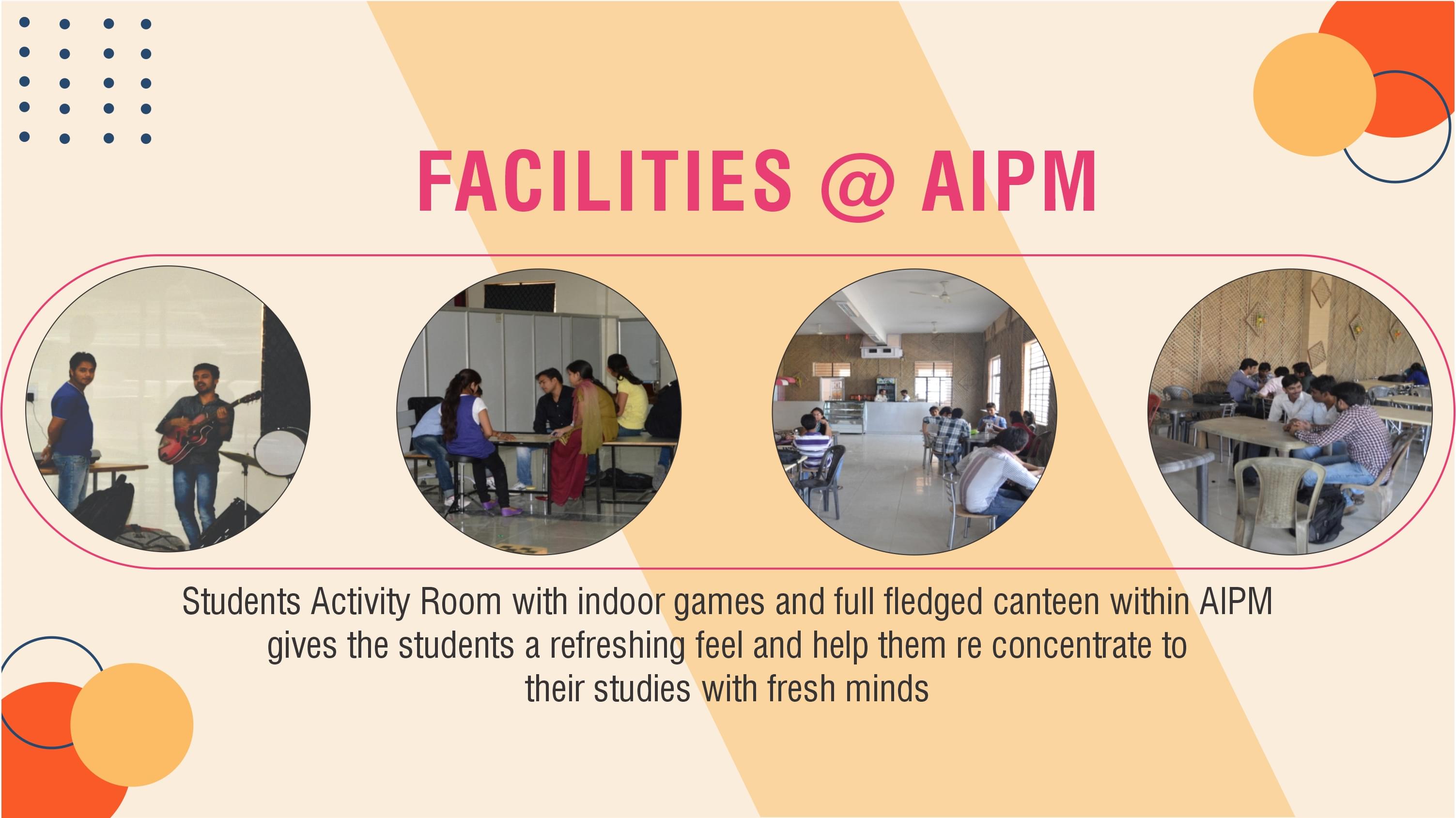 FACILITIES @ AIPM

Students Activity Room with indoor games and full fledged canteen within AIPM gives the students a refreshing feel and help them re concentrate to their studies with fresh minds